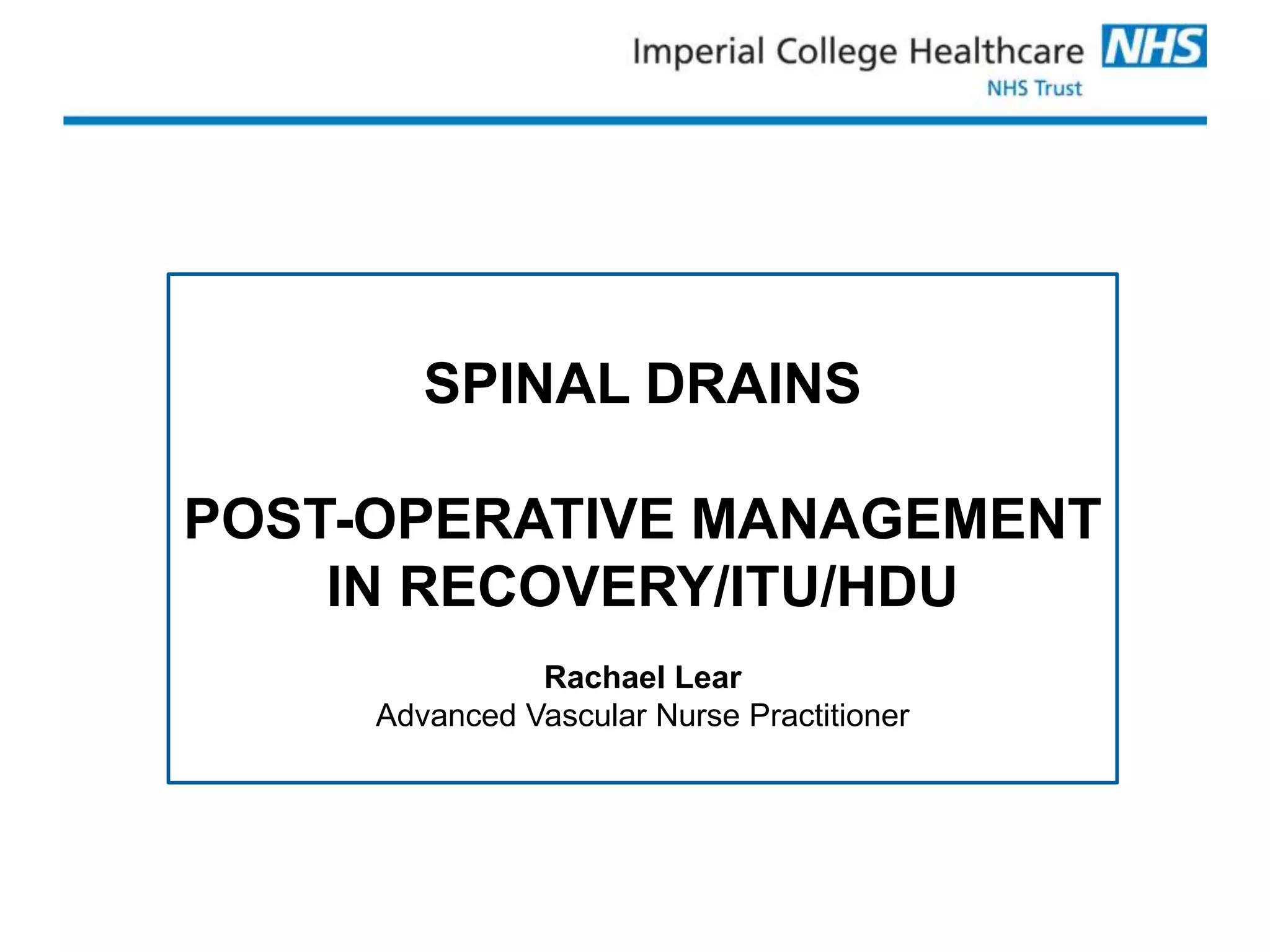 Imperial College Healthcare NHS
NHS Trust

SPINAL DRAINS

POST-OPERATIVE MANAGEMENT IN RECOVERY/ITU/HDU

Rachael Lear
Advanced Vascular Nurse Practitioner